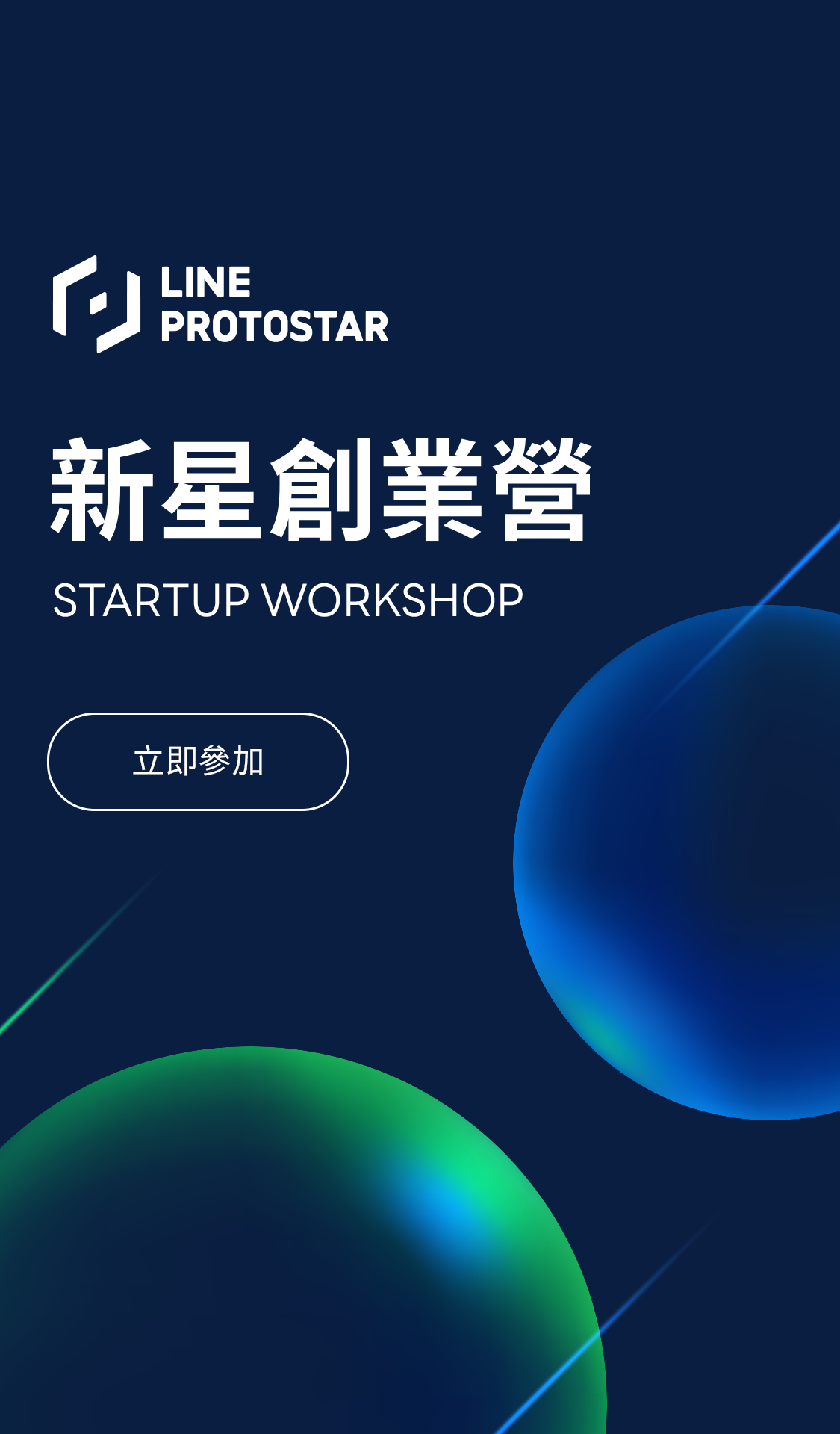 LINE
PROTOSTAR

新星創業營

STARTUP WORKSHOP

立即參加